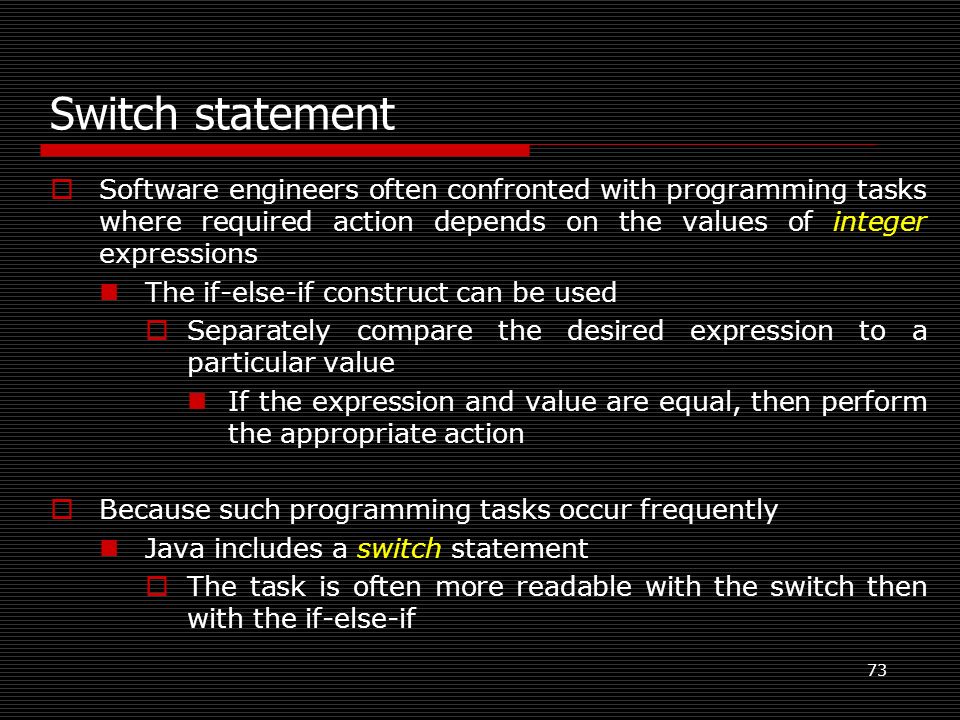 Switch statement

Software engineers often confronted with programming tasks where required action depends on the values of integer expressions

The if-else-if construct can be used

Separately compare the desired expression to a particular value

If the expression and value are equal, then perform the appropriate action

Because such programming tasks occur frequently

Java includes a switch statement

The task is often more readable with the switch then with the if-else-if

73